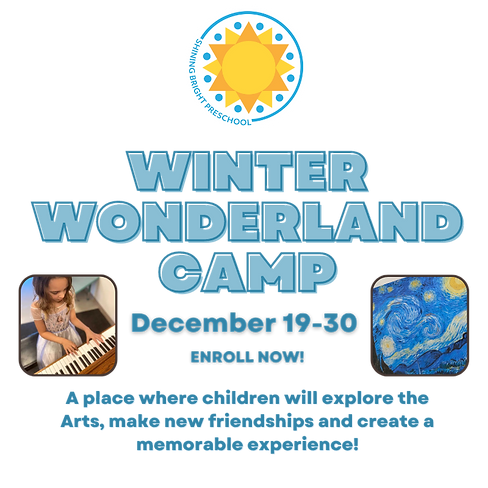 SHINING BRIGHT PRESCHOOL

WINTER WONDERLAND CAMP

December 19-30

ENROLL NOW!

A place where children will explore the Arts, make new friendships and create a memorable experience!